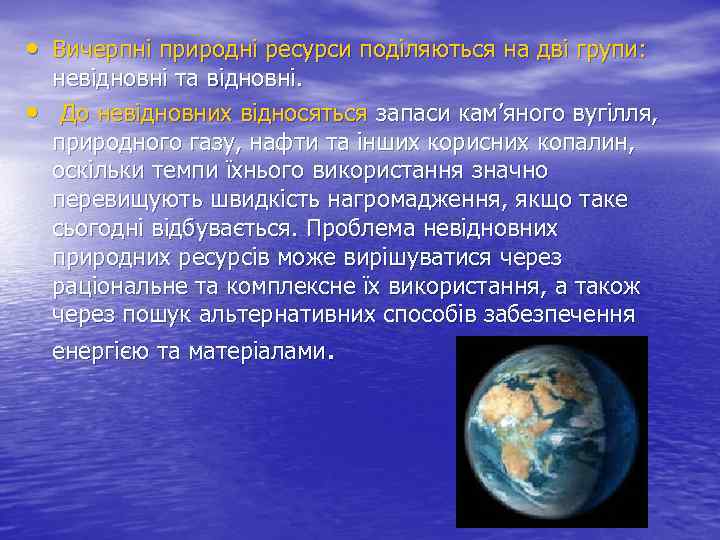 • Вичерпні природні ресурси поділяються на дві групи: невідновні та відновні.

• До невідновних відносяться запаси кам’яного вугілля, природного газу, нафти та інших корисних копалин, оскільки темпи їхнього використання значно перевищують швидкість нагромадження, якщо таке сьогодні відбувається. Проблема невідновних природних ресурсів може вирішуватися через раціональне та комплексне їх використання, а також через пошук альтернативних способів забезпечення енергією та матеріалами.